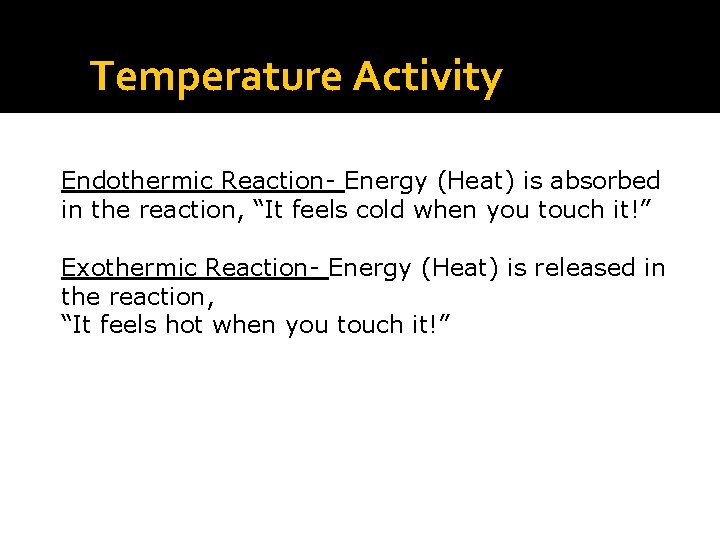 Temperature Activity

Endothermic Reaction- Energy (Heat) is absorbed in the reaction, “It feels cold when you touch it!”

Exothermic Reaction- Energy (Heat) is released in the reaction,
“It feels hot when you touch it!”